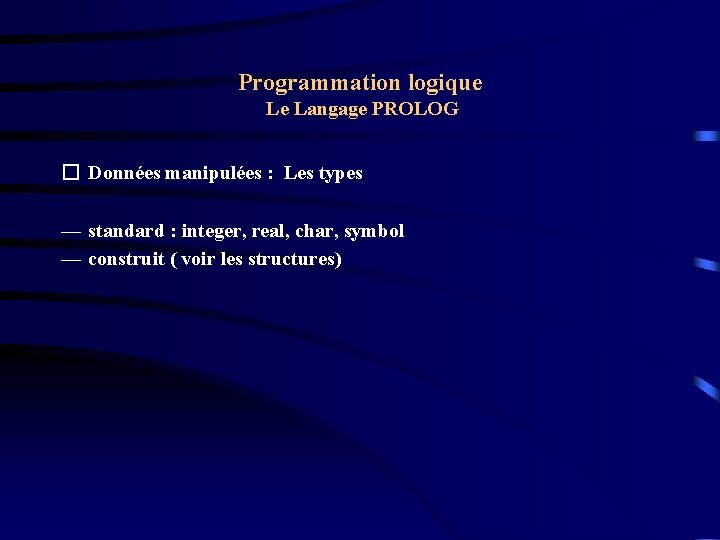 Programmation logique
Le Langage PROLOG

☐ Données manipulées : Les types

— standard : integer, real, char, symbol
— construit ( voir les structures)